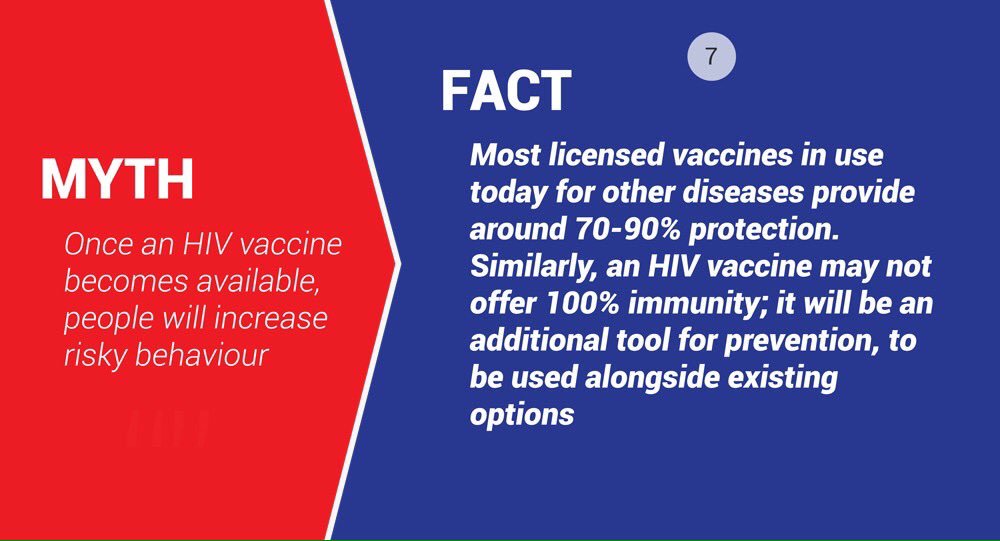 MYTH

Once an HIV vaccine becomes available, people will increase risky behaviour

7

FACT

Most licensed vaccines in use today for other diseases provide around 70-90% protection. Similarly, an HIV vaccine may not offer 100% immunity; it will be an additional tool for prevention, to be used alongside existing options